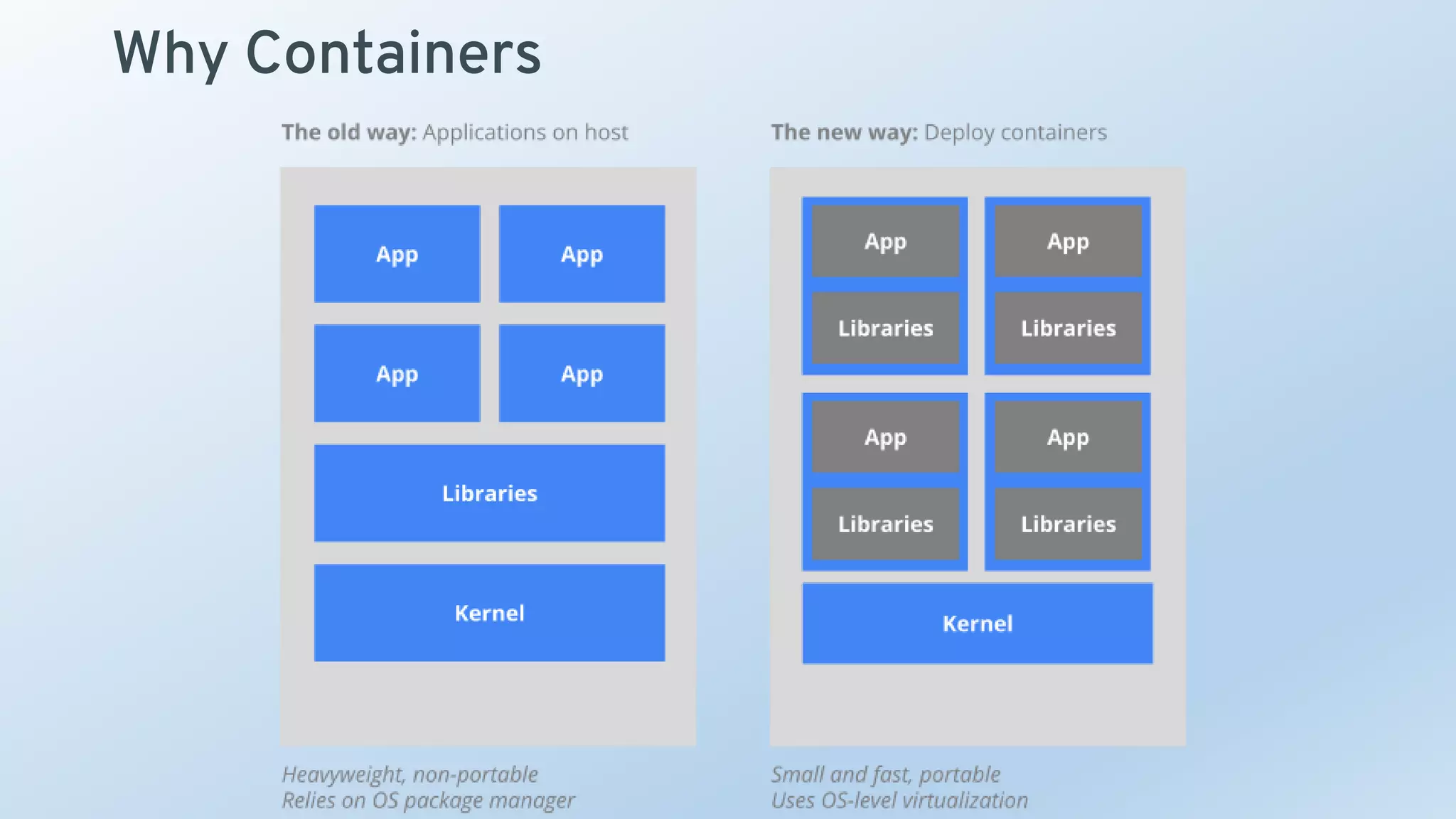 Why Containers

The old way: Applications on host

App

App

App

App

Libraries

Kernel

Heavyweight, non-portable
Relies on OS package manager

The new way: Deploy containers

App

Libraries

App

Libraries

App

Libraries

App

Libraries

Kernel

Small and fast, portable
Uses OS-level virtualization